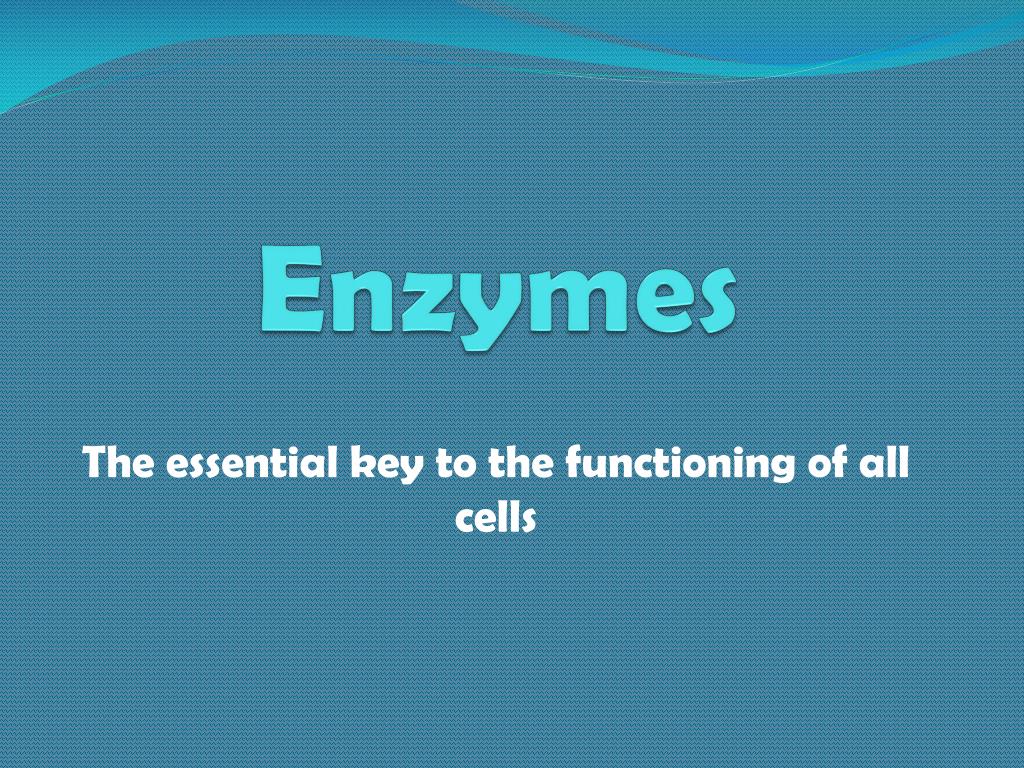 Enzymes

The essential key to the functioning of all cells